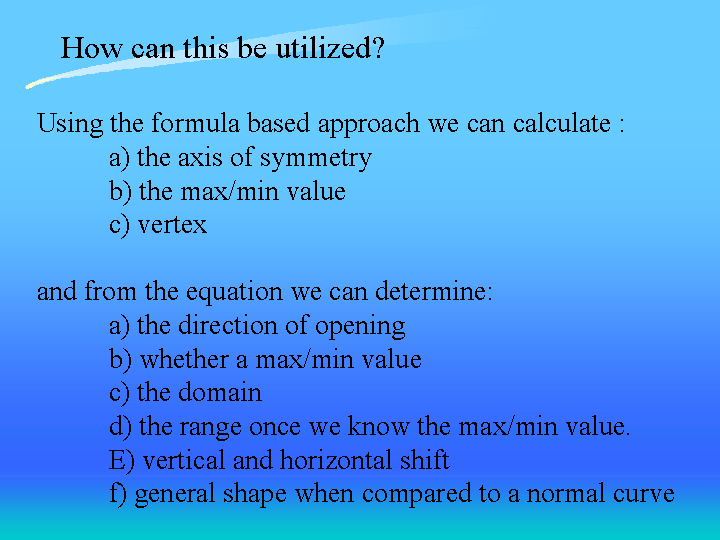 How can this be utilized?

Using the formula based approach we can calculate :
a) the axis of symmetry
b) the max/min value
c) vertex

and from the equation we can determine:
a) the direction of opening
b) whether a max/min value
c) the domain
d) the range once we know the max/min value.
E) vertical and horizontal shift
f) general shape when compared to a normal curve